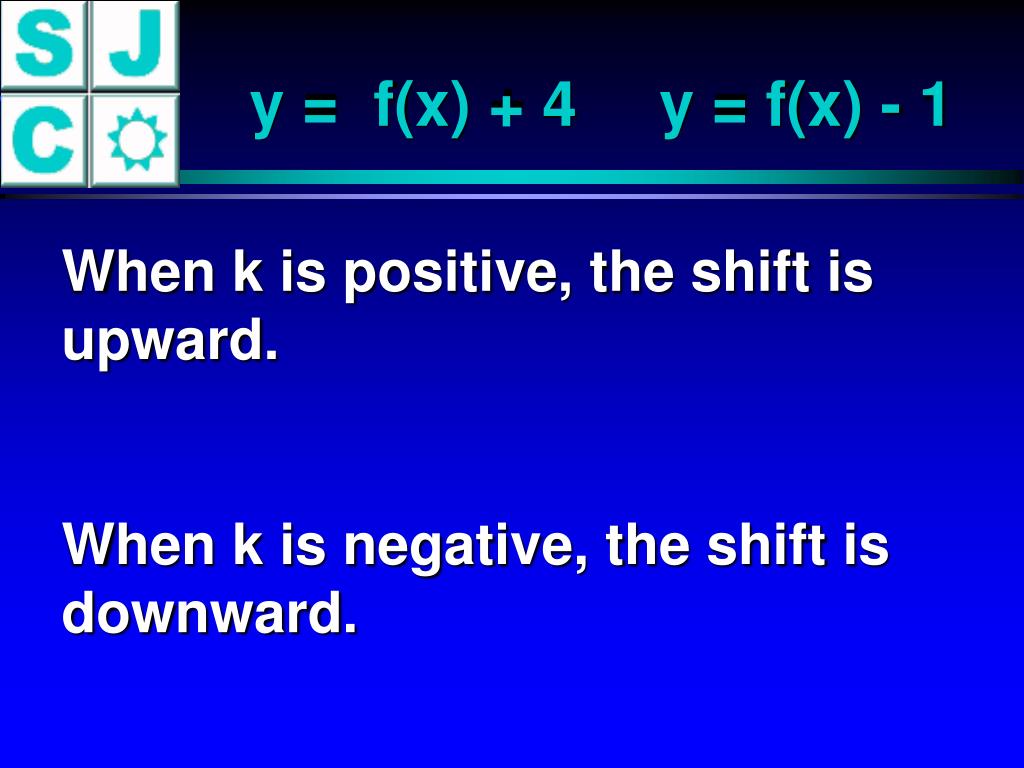 S J
C

$y = f(x) + 4$     $y = f(x) - 1$

When k is positive, the shift is upward.

When k is negative, the shift is downward.